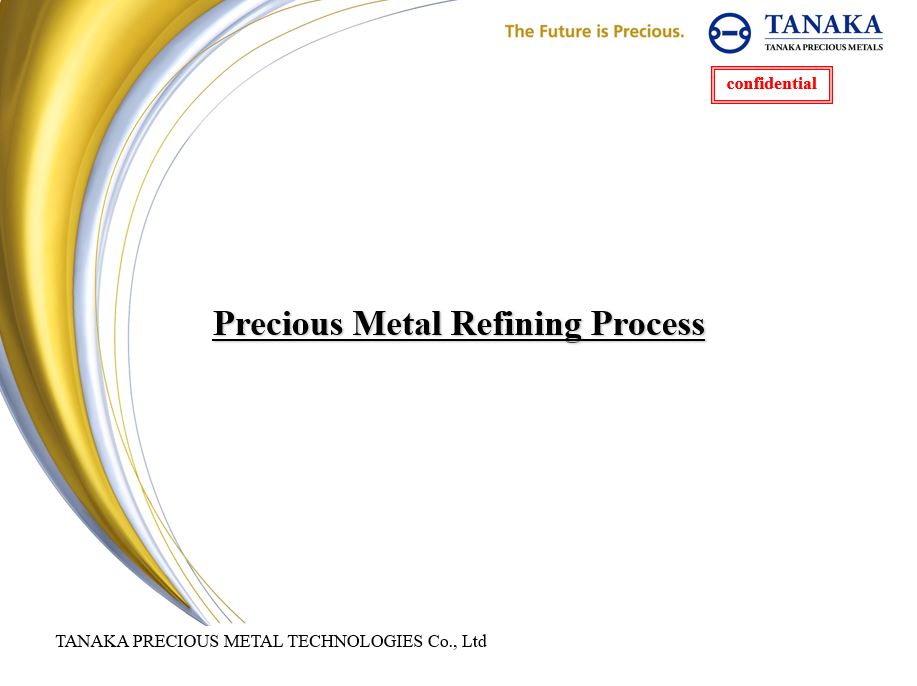 The Future is Precious.

TANAKA
TANAKA PRECIOUS METALS

confidential

Precious Metal Refining Process

TANAKA PRECIOUS METAL TECHNOLOGIES Co., Ltd